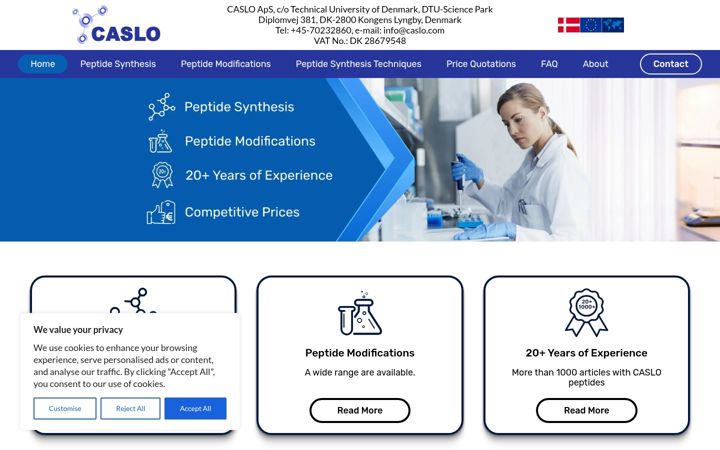 CASLO

CASLO ApS, c/o Technical University of Denmark, DTU-Science Park
Diplomvej 381, DK-2800 Kongens Lyngby, Denmark
Tel: +45-70232860, e-mail: info@caslo.com
VAT No.: DK 28679548

Home Peptide Synthesis Peptide Modifications Peptide Synthesis Techniques Price Quotations FAQ About Contact

Peptide Synthesis

Peptide Modifications

20+ Years of Experience

Competitive Prices

We value your privacy

We use cookies to enhance your browsing experience, serve personalised ads or content, and analyse our traffic. By clicking "Accept All", you consent to our use of cookies.

Customise Reject All Accept All

Peptide Modifications

A wide range are available.

Read More

20+ 1000+

20+ Years of Experience

More than 1000 articles with CASLO peptides

Read More